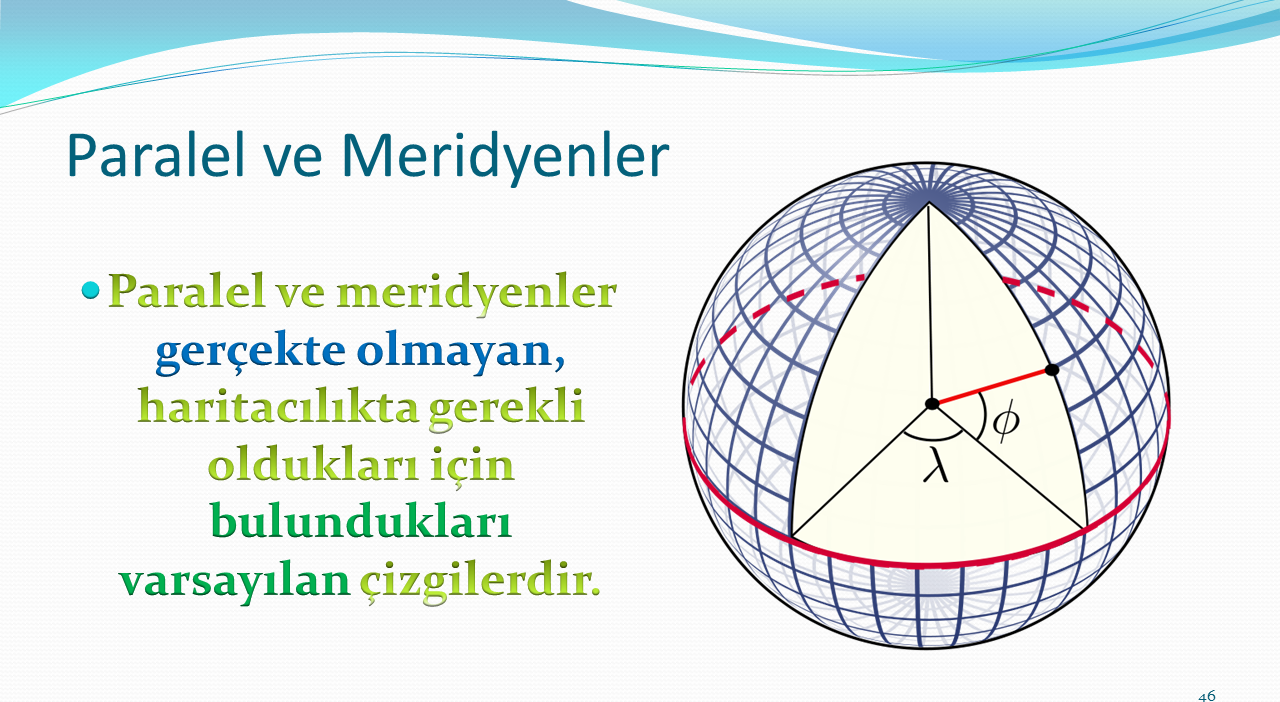 Paralel ve Meridyenler

Paralel ve meridyenler gerçekte olmayan, haritacılıkta gerekli oldukları için bulundukları varsayılan çizgilerdir.

$\phi$

$\lambda$

46